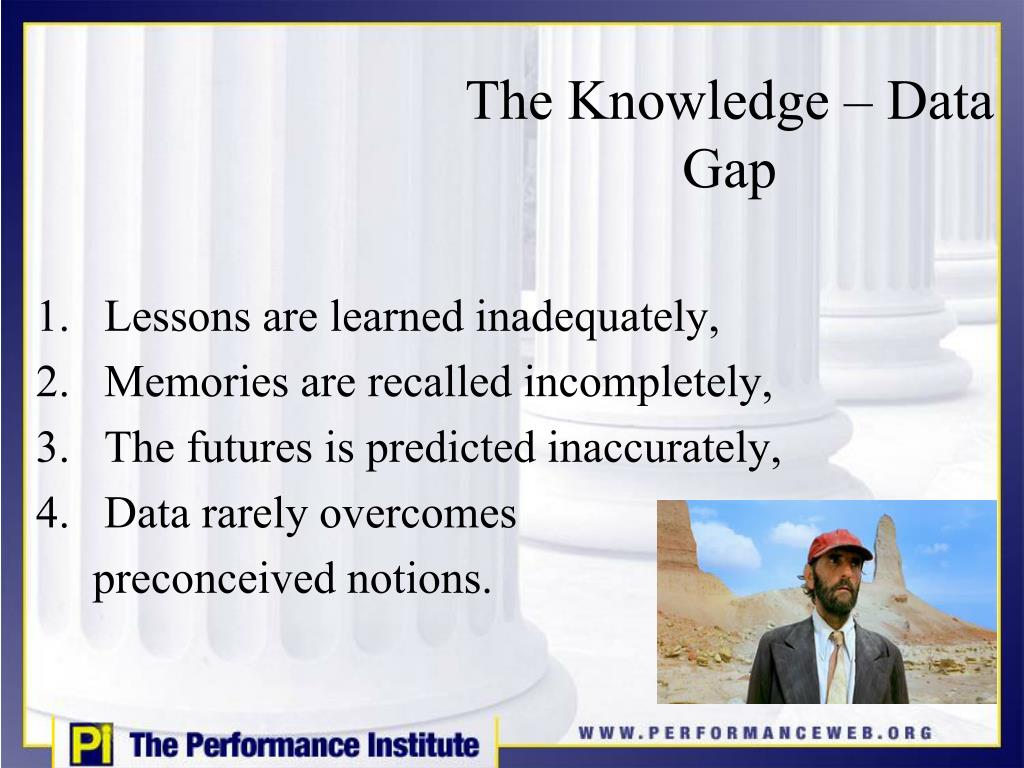 The Knowledge – Data Gap

1. Lessons are learned inadequately,
2. Memories are recalled incompletely,
3. The futures is predicted inaccurately,
4. Data rarely overcomes preconceived notions.

PI The Performance Institute

WWW.PERFORMANCEWEB.ORG